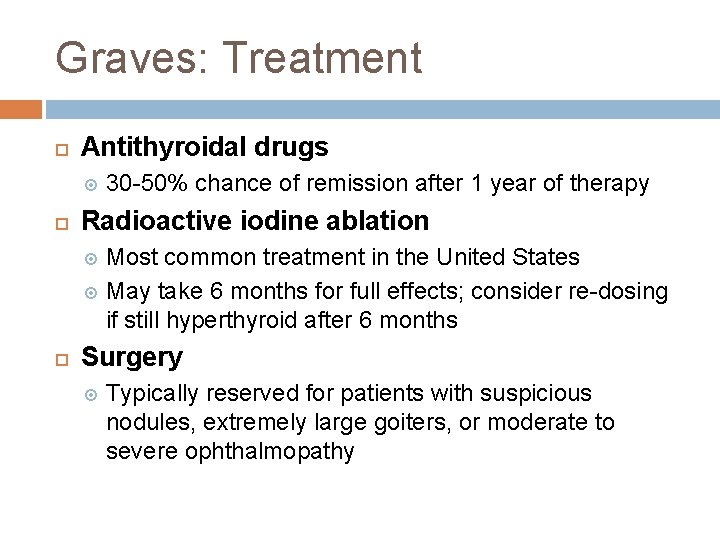 Graves: Treatment

Antithyroidal drugs

30-50% chance of remission after 1 year of therapy

Radioactive iodine ablation

Most common treatment in the United States

May take 6 months for full effects; consider re-dosing if still hyperthyroid after 6 months

Surgery

Typically reserved for patients with suspicious nodules, extremely large goiters, or moderate to severe ophthalmopathy